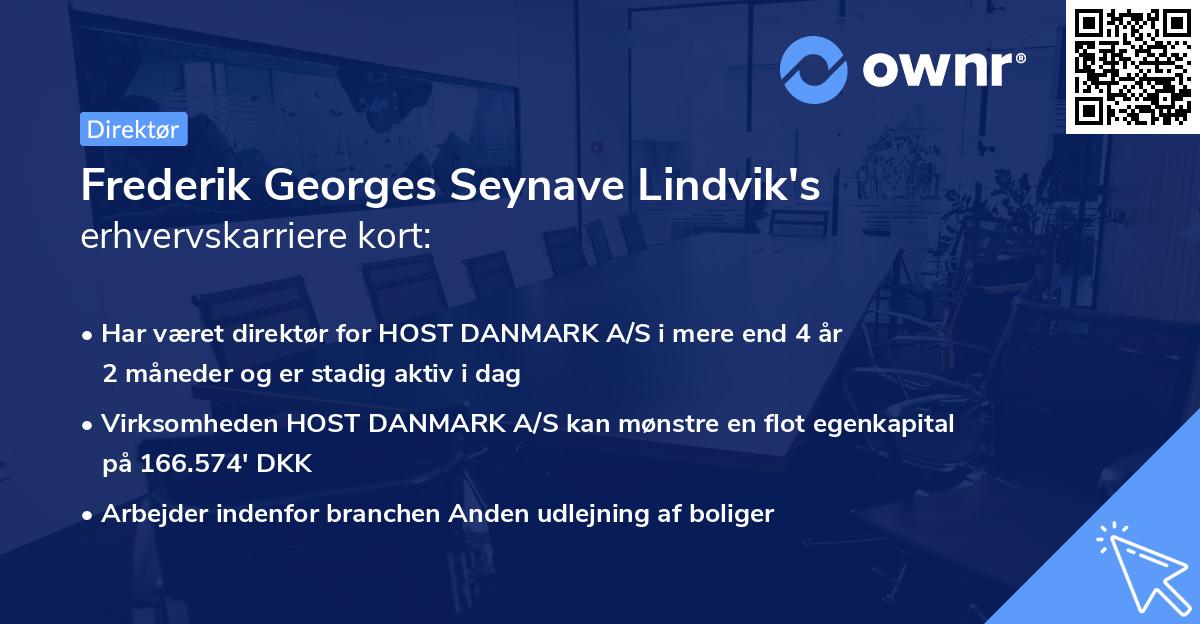 ownr®

Direktør

Frederik Georges Seynave Lindvik's
erhvervskarriere kort:

• Har været direktør for HOST DANMARK A/S i mere end 4 år 2 måneder og er stadig aktiv i dag

• Virksomheden HOST DANMARK A/S kan mønstre en flot egenkapital på 166.574' DKK

• Arbejder indenfor branchen Anden udlejning af boliger